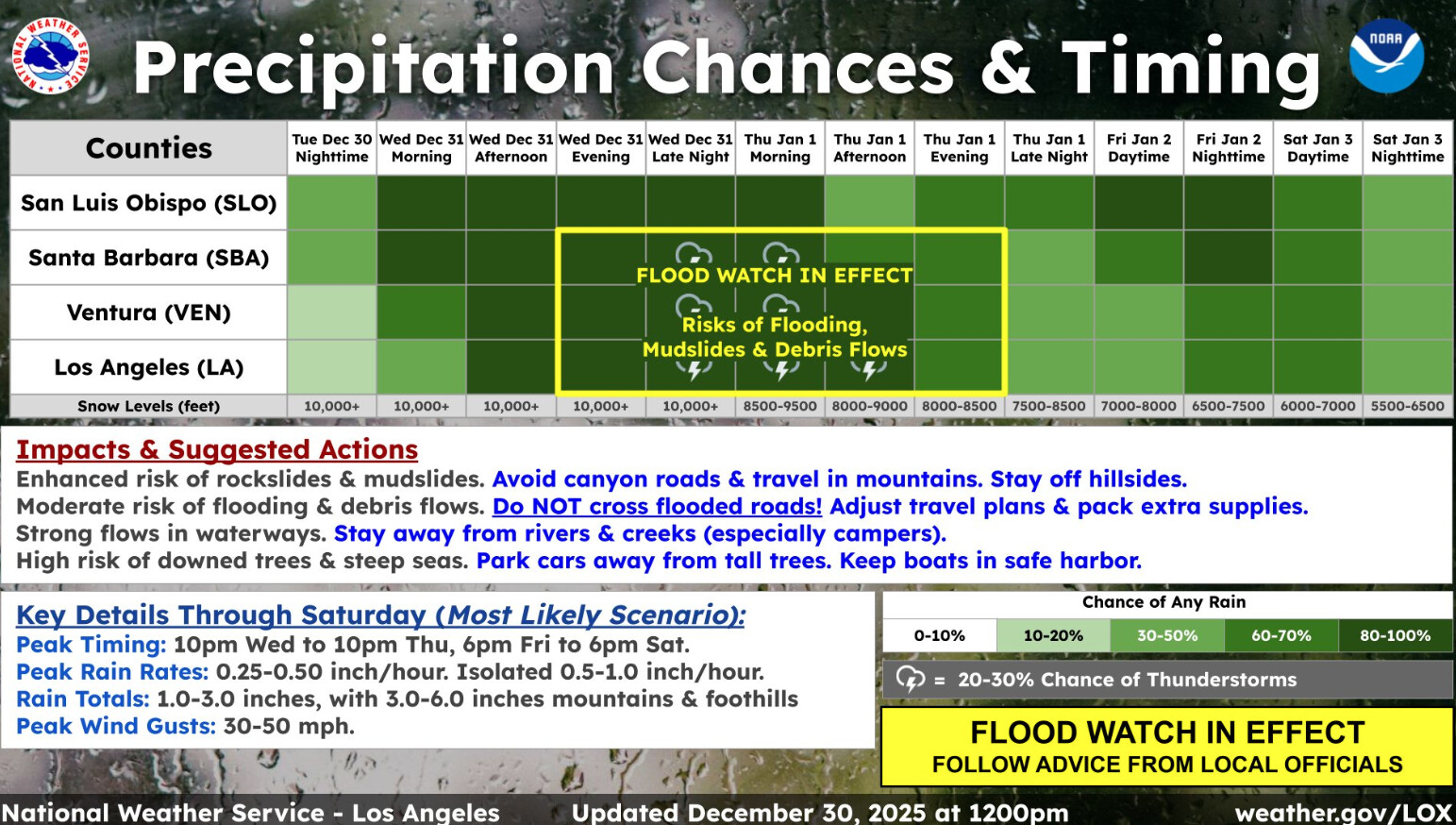 NATIONAL WEATHER SERVICE

Precipitation Chances & Timing

NOAA

| Counties | Tue Dec 30 Nighttime | Wed Dec 31 Morning | Wed Dec 31 Afternoon | Wed Dec 31 Evening | Wed Dec 31 Late Night | Thu Jan 1 Morning | Thu Jan 1 Afternoon | Thu Jan 1 Evening | Thu Jan 1 Late Night | Fri Jan 2 Daytime | Fri Jan 2 Nighttime | Sat Jan 3 Daytime | Sat Jan 3 Nighttime |
|---|---|---|---|---|---|---|---|---|---|---|---|---|---|
| San Luis Obispo (SLO) | | | | | | | | | | | | | |
| Santa Barbara (SBA) | | | | | | | | | | | | | |
| Ventura (VEN) | | | | | | | | | | | | | |
| Los Angeles (LA) | | | | | | | | | | | | | |
| Snow Levels (feet) | 10,000+ | 10,000+ | 10,000+ | 10,000+ | 10,000+ | 8500-9500 | 8000-9000 | 8000-8500 | 7500-8500 | 7000-8000 | 6500-7500 | 6000-7000 | 5500-6500 |

FLOOD WATCH IN EFFECT

Risks of Flooding, Mudslides & Debris Flows

Impacts & Suggested Actions
Enhanced risk of rockslides & mudslides. Avoid canyon roads & travel in mountains. Stay off hillsides.
Moderate risk of flooding & debris flows. Do NOT cross flooded roads! Adjust travel plans & pack extra supplies.
Strong flows in waterways. Stay away from rivers & creeks (especially campers).
High risk of downed trees & steep seas. Park cars away from tall trees. Keep boats in safe harbor.

Key Details Through Saturday (Most Likely Scenario):
Peak Timing: 10pm Wed to 10pm Thu, 6pm Fri to 6pm Sat.
Peak Rain Rates: 0.25-0.50 inch/hour. Isolated 0.5-1.0 inch/hour.
Rain Totals: 1.0-3.0 inches, with 3.0-6.0 inches mountains & foothills
Peak Wind Gusts: 30-50 mph.

Chance of Any Rain

| 0-10% | 10-20% | 30-50% | 60-70% | 80-100% |
|---|---|---|---|---|

= 20-30% Chance of Thunderstorms

FLOOD WATCH IN EFFECT
FOLLOW ADVICE FROM LOCAL OFFICIALS

National Weather Service - Los Angeles    Updated December 30, 2025 at 1200pm    weather.gov/LOX